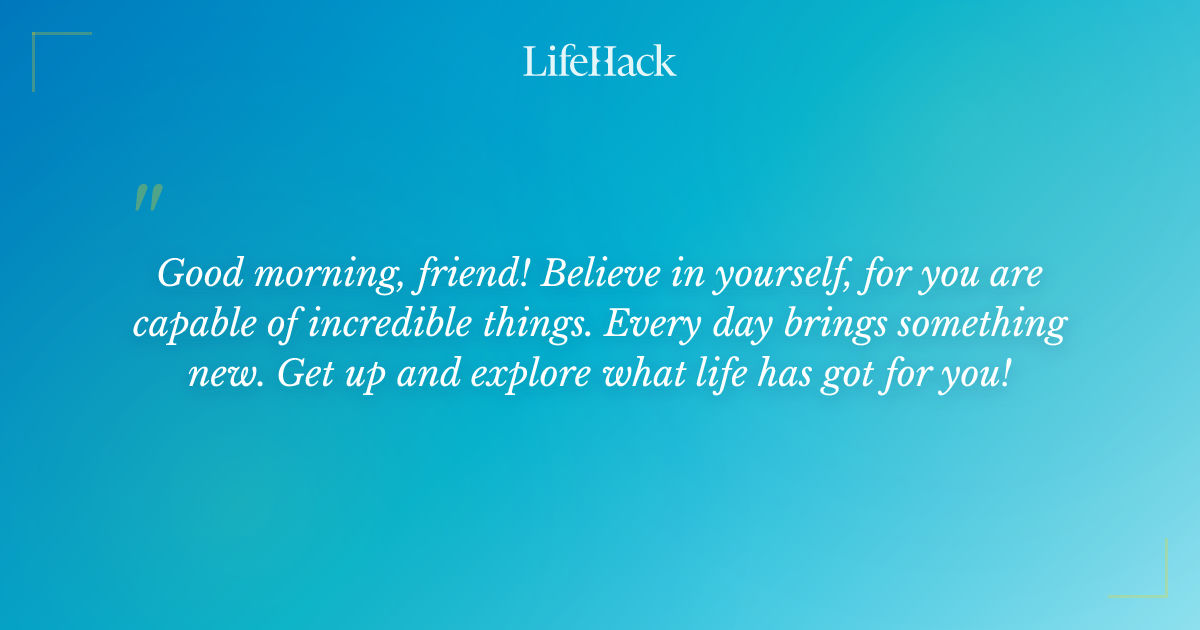 LifeHack

"

Good morning, friend! Believe in yourself, for you are capable of incredible things. Every day brings something new. Get up and explore what life has got for you!